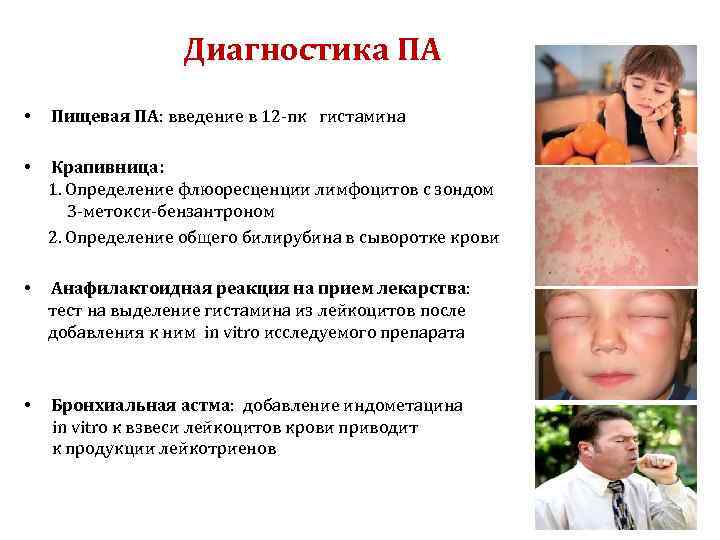 Диагностика ПА

• Пищевая ПА: введение в 12-пк гистамина

• Крапивница:
1. Определение флюоресценции лимфоцитов с зондом 3-метокси-бензантроном
2. Определение общего билирубина в сыворотке крови

• Анафилактоидная реакция на прием лекарства: тест на выделение гистамина из лейкоцитов после добавления к ним in vitro исследуемого препарата

• Бронхиальная астма: добавление индометацина in vitro к взвеси лейкоцитов крови приводит к продукции лейкотриенов